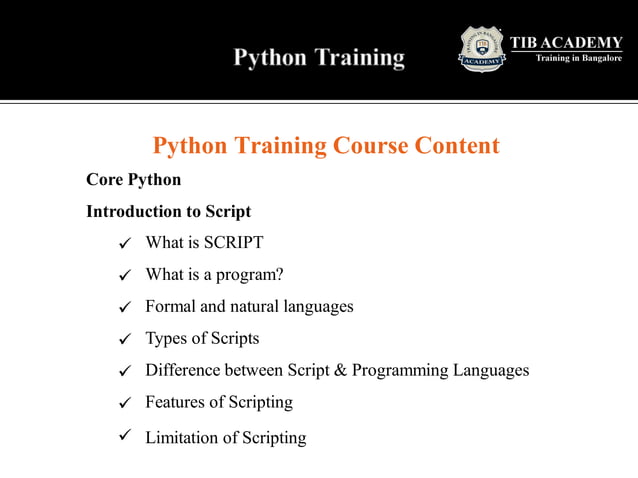 Python Training

TRAINING IN BANGALORE TIB ACADEMY

TIB ACADEMY
Training in Bangalore

Python Training Course Content

Core Python

Introduction to Script

✓ What is SCRIPT

✓ What is a program?

✓ Formal and natural languages

✓ Types of Scripts

✓ Difference between Script & Programming Languages

✓ Features of Scripting

✓ Limitation of Scripting